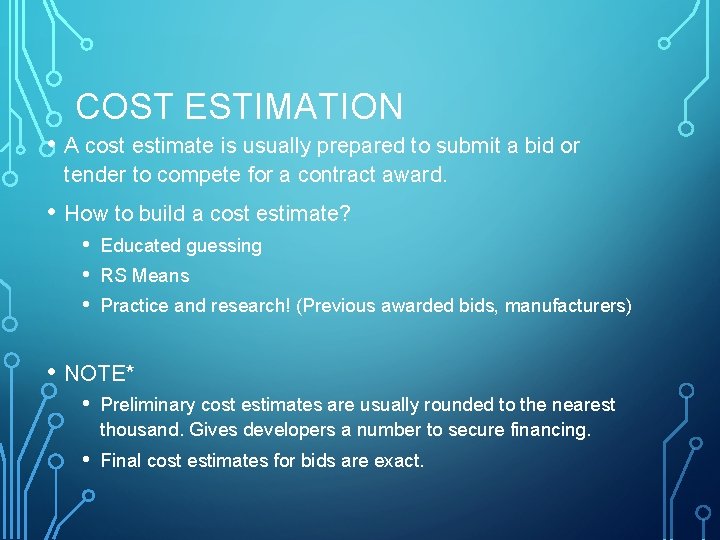 COST ESTIMATION

• A cost estimate is usually prepared to submit a bid or tender to compete for a contract award.

• How to build a cost estimate?
  • Educated guessing
  • RS Means
  • Practice and research! (Previous awarded bids, manufacturers)

• NOTE*
  • Preliminary cost estimates are usually rounded to the nearest thousand. Gives developers a number to secure financing.
  • Final cost estimates for bids are exact.